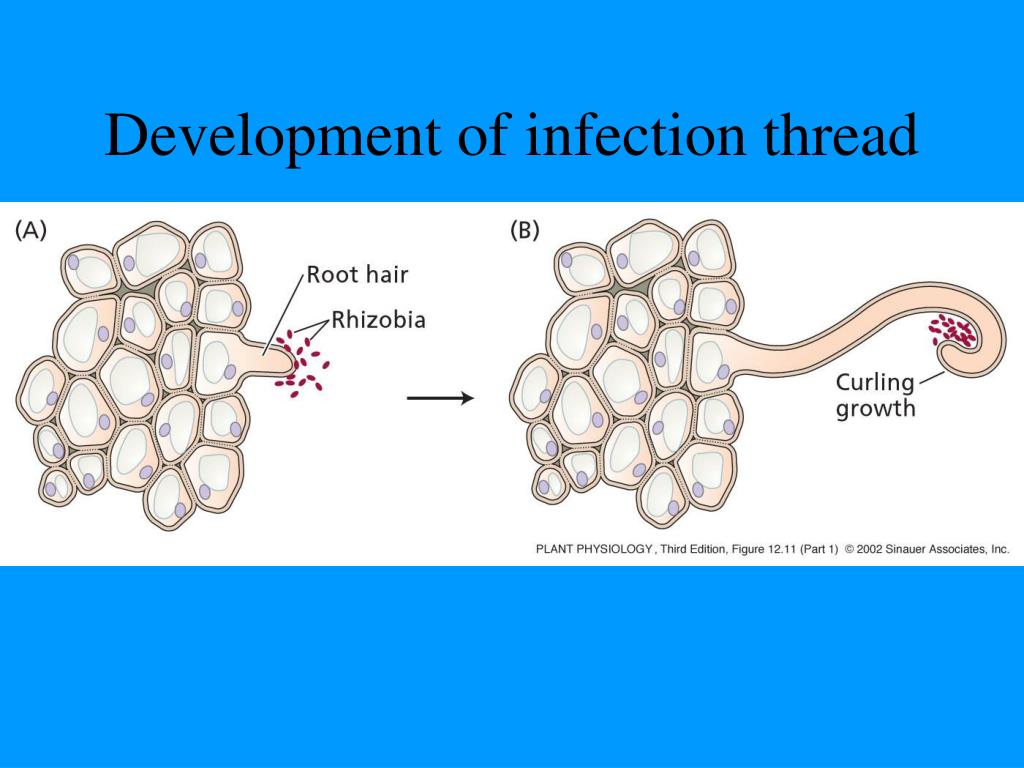 Development of infection thread

(A)

Root hair

Rhizobia

(B)

Curling growth

PLANT PHYSIOLOGY , Third Edition, Figure 12.11 (Part 1) © 2002 Sinauer Associates, Inc.